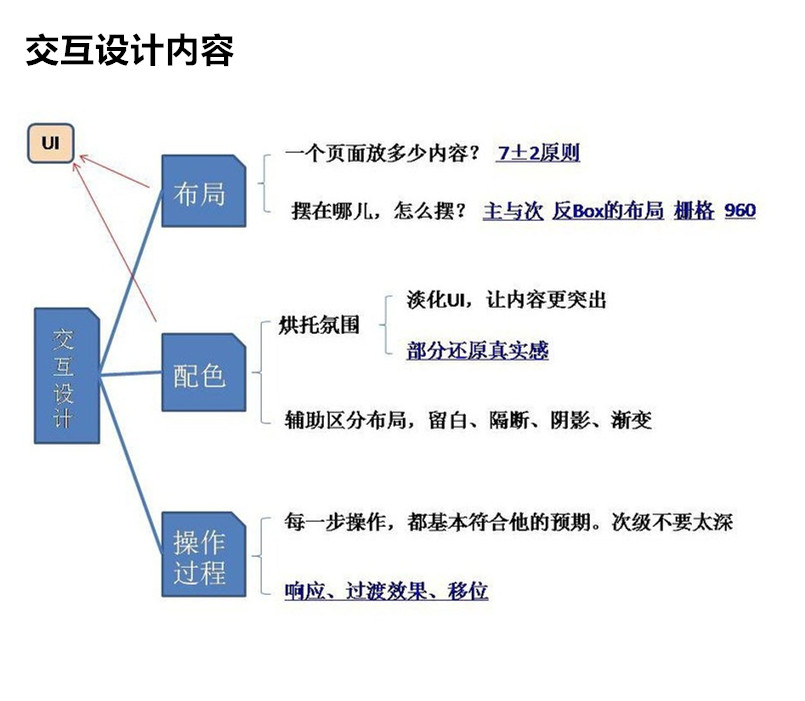 交互设计内容

UI

交互设计

布局

一个页面放多少内容？ 7±2原则

摆在哪儿，怎么摆？ 主与次 反Box的布局 栅格 960

配色

烘托氛围

淡化UI，让内容更突出

部分还原真实感

辅助区分布局，留白、隔断、阴影、渐变

操作过程

每一步操作，都基本符合他的预期。次级不要太深

响应、过渡效果、移位